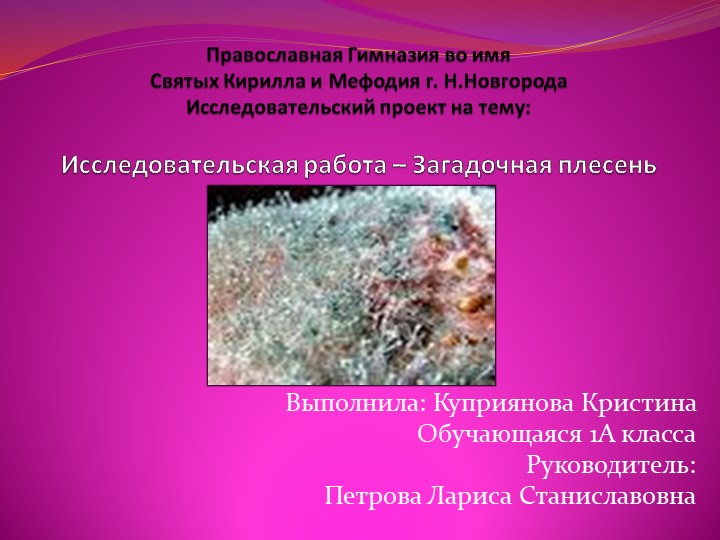 Православная Гимназия во имя
Святых Кирилла и Мефодия г. Н.Новгорода
Исследовательский проект на тему:

Исследовательская работа – Загадочная плесень

Выполнила: Куприянова Кристина
Обучающаяся 1А класса
Руководитель:
Петрова Лариса Станиславовна